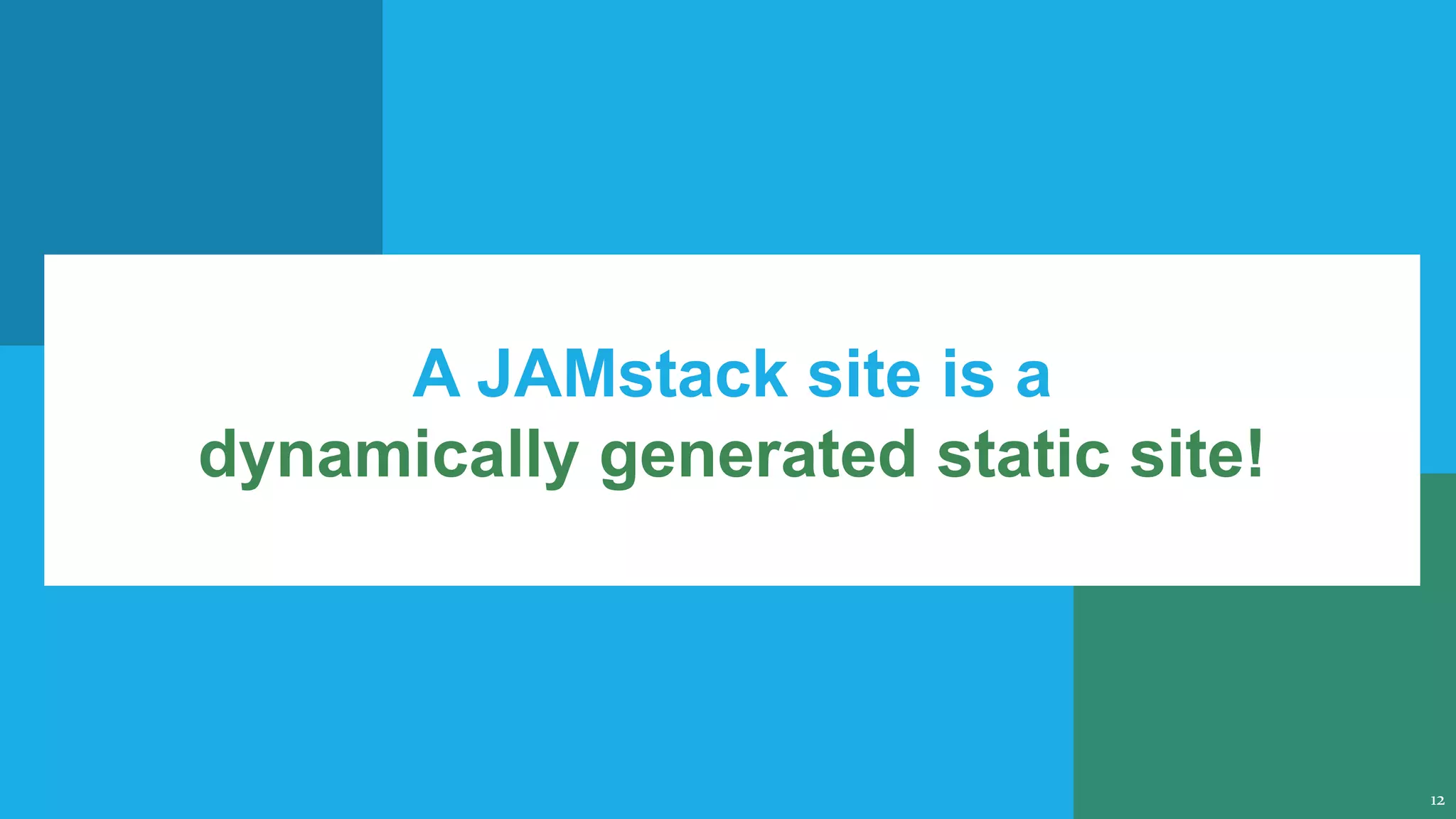 A JAMstack site is a
dynamically generated static site!

12